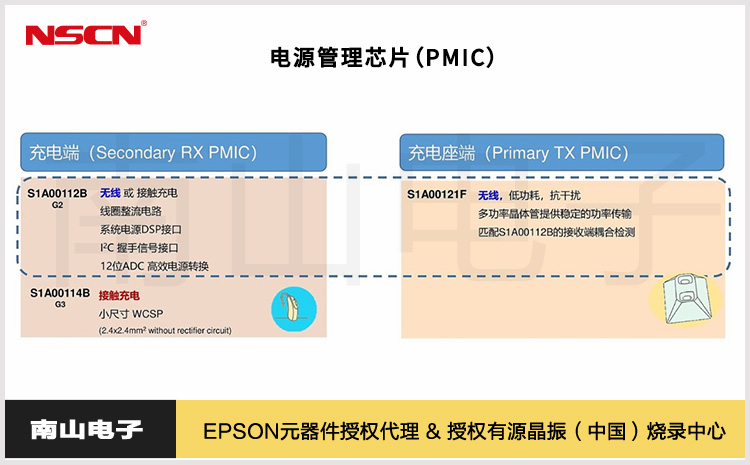 NSCN®

电源管理芯片(PMIC)

充电端（Secondary RX PMIC）

S1A00112B G2
无线 或 接触充电
线圈整流电路
系统电源DSP接口
$I^2C$ 握手信号接口
12位ADC 高效电源转换

S1A00114B G3
接触充电
小尺寸 WCSP
(2.4x2.4mm² without rectifier circuit)

充电座端（Primary TX PMIC）

S1A00121F
无线，低功耗，抗干扰
多功率晶体管提供稳定的功率传输
匹配S1A00112B的接收端耦合检测

南山电子

南山电子

EPSON元器件授权代理 & 授权有源晶振（中国）烧录中心